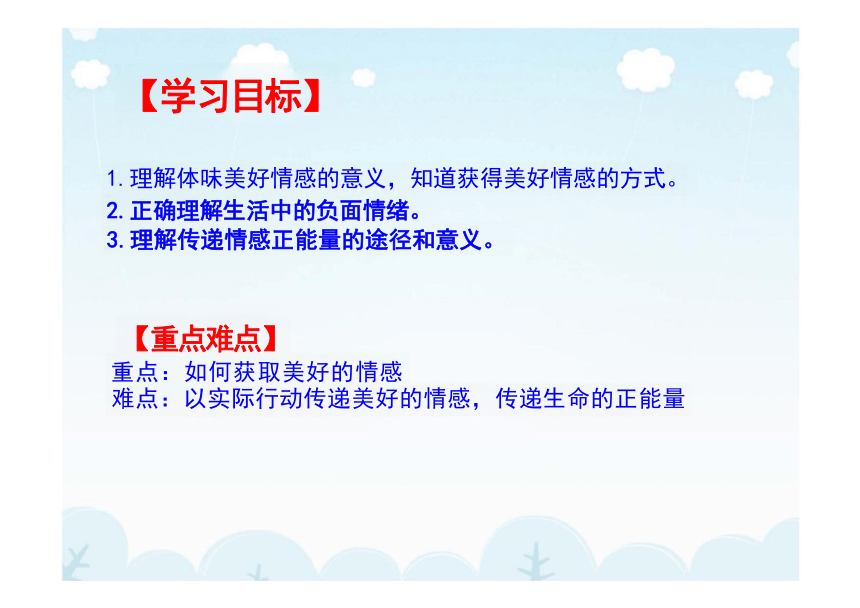 【学习目标】

1. 理解体味美好情感的意义，知道获得美好情感的方式。
2. 正确理解生活中的负面情绪。
3. 理解传递情感正能量的途径和意义。

【重点难点】
重点：如何获取美好的情感
难点：以实际行动传递美好的情感，传递生命的正能量